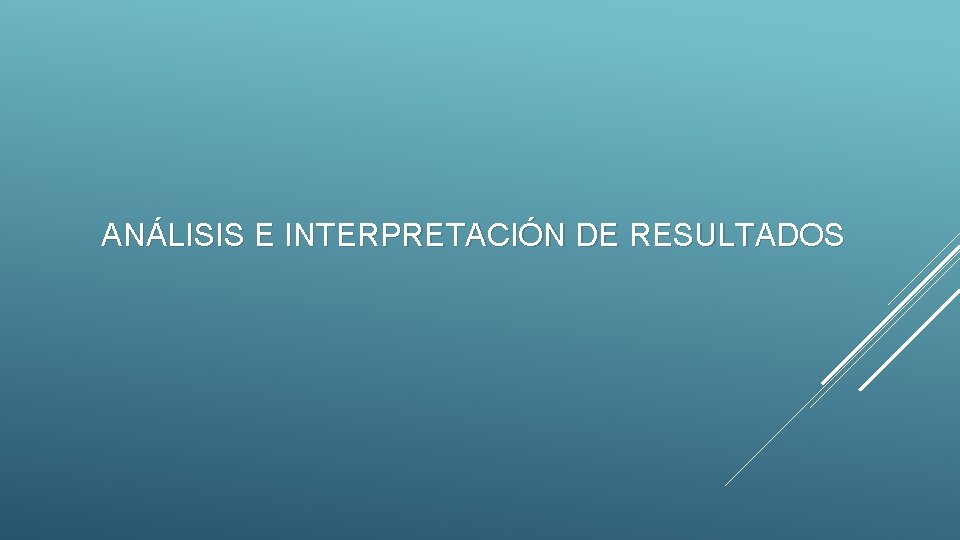 ANÁLISIS E INTERPRETACIÓN DE RESULTADOS